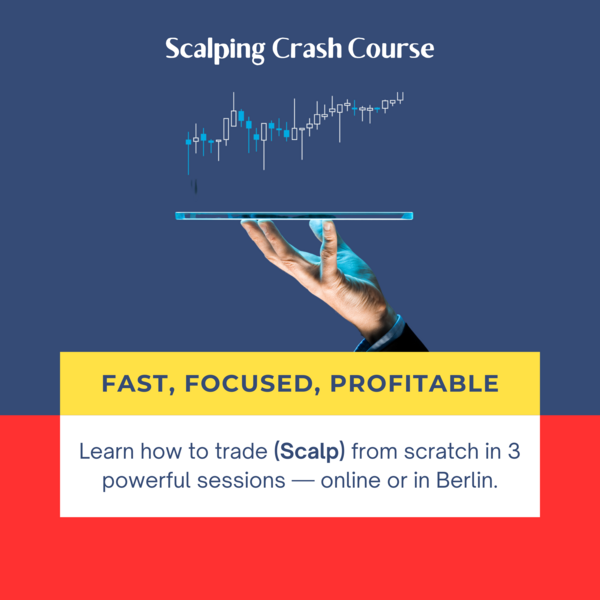 Scalping Crash Course

FAST, FOCUSED, PROFITABLE

Learn how to trade (Scalp) from scratch in 3 powerful sessions — online or in Berlin.